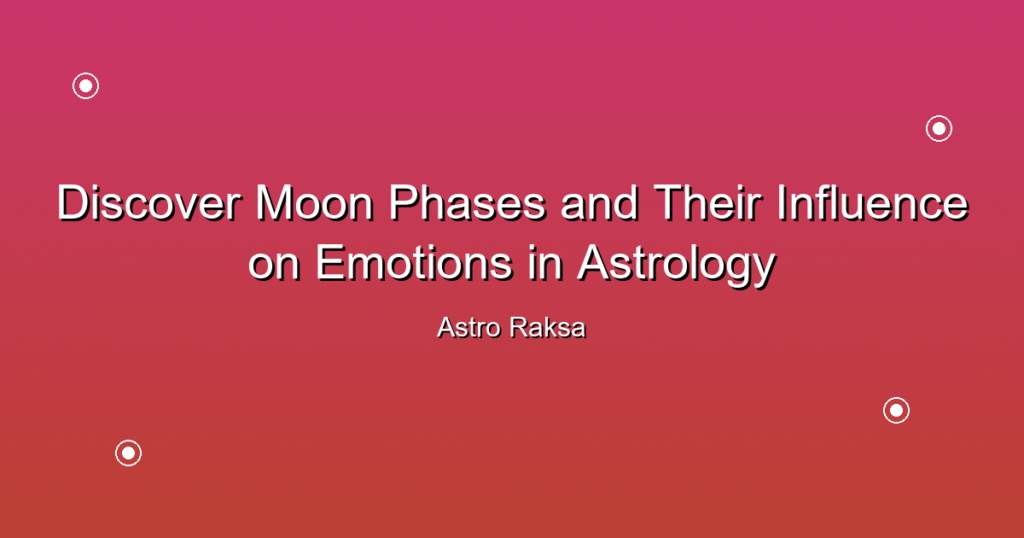 Discover Moon Phases and Their Influence on Emotions in Astrology

Astro Raksa